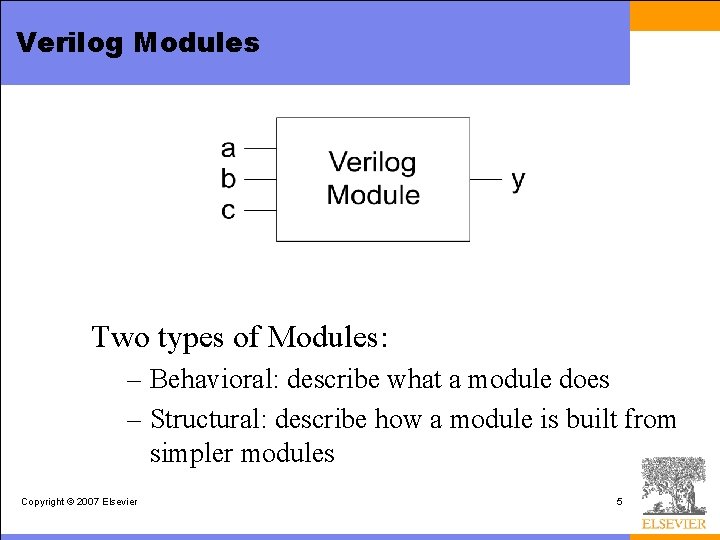 Verilog Modules

a
b
c
Verilog Module
y

Two types of Modules:

– Behavioral: describe what a module does

– Structural: describe how a module is built from simpler modules

Copyright © 2007 Elsevier

5

ELSEVIER